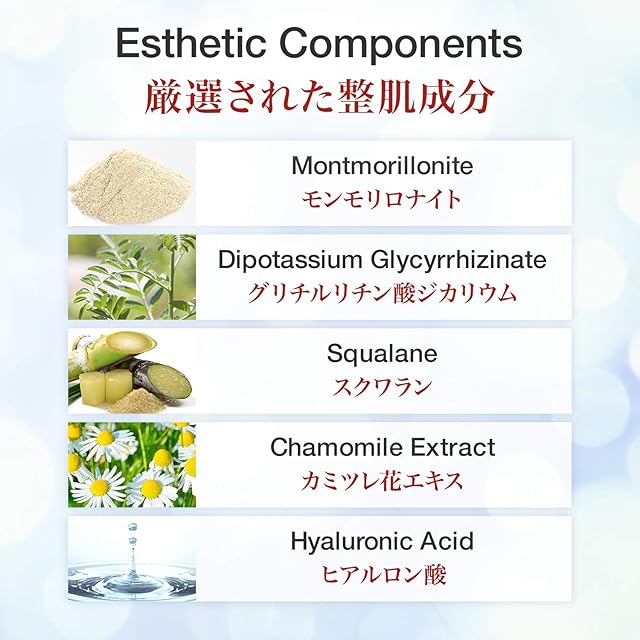 Esthetic Components
厳選された整肌成分

Montmorillonite
モンモリロナイト

Dipotassium Glycyrrhizinate
グリチルリチン酸ジカリウム

Squalane
スクワラン

Chamomile Extract
カミツレ花エキス

Hyaluronic Acid
ヒアルロン酸